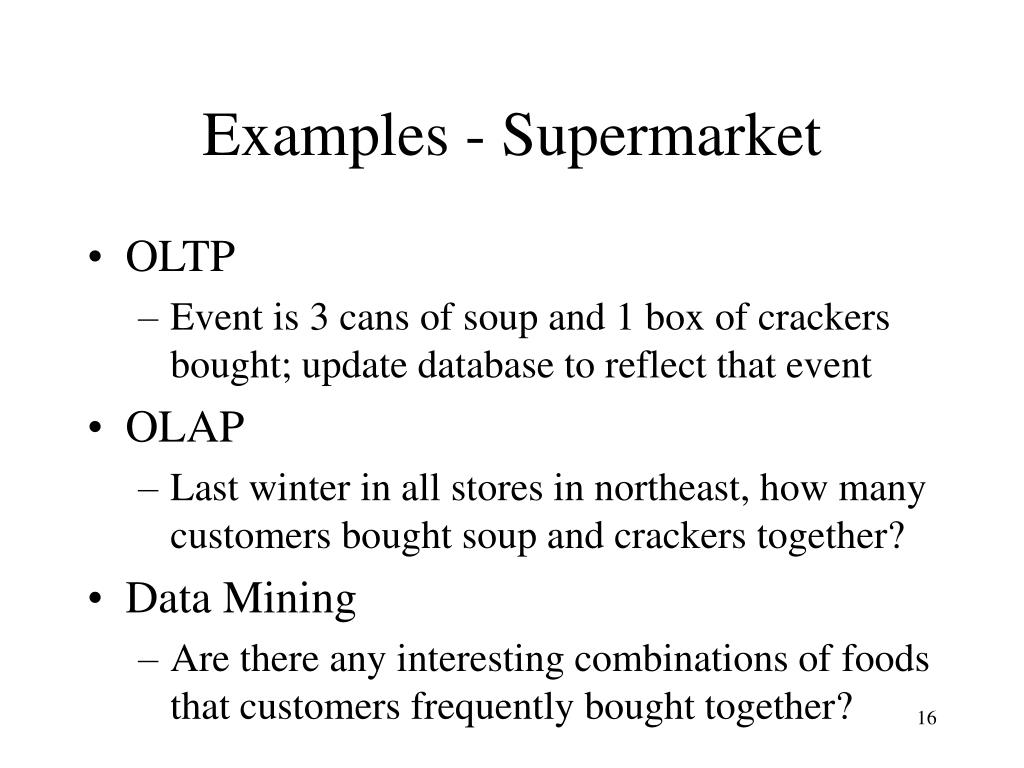 Examples - Supermarket

• OLTP
– Event is 3 cans of soup and 1 box of crackers bought; update database to reflect that event
• OLAP
– Last winter in all stores in northeast, how many customers bought soup and crackers together?
• Data Mining
– Are there any interesting combinations of foods that customers frequently bought together?

16